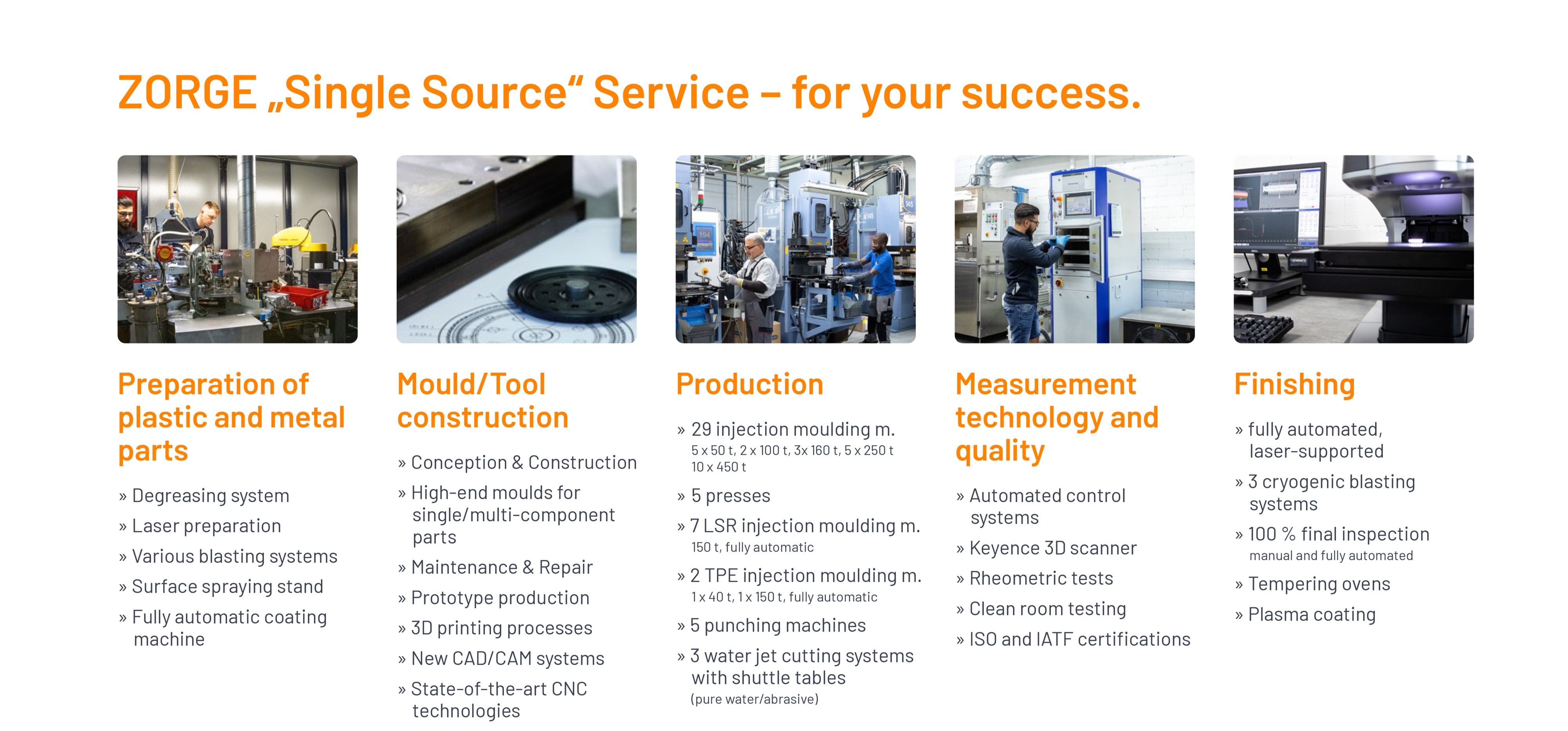 ZORGE „Single Source“ Service – for your success.

Preparation of plastic and metal parts

» Degreasing system
» Laser preparation
» Various blasting systems
» Surface spraying stand
» Fully automatic coating machine

Mould/Tool construction

» Conception & Construction
» High-end moulds for single/multi-component parts
» Maintenance & Repair
» Prototype production
» 3D printing processes
» New CAD/CAM systems
» State-of-the-art CNC technologies

Production

» 29 injection moulding m.
5 x 50 t, 2 x 100 t, 3x 160 t, 5 x 250 t 10 x 450 t
» 5 presses
» 7 LSR injection moulding m.
150 t, fully automatic
» 2 TPE injection moulding m.
1 x 40 t, 1 x 150 t, fully automatic
» 5 punching machines
» 3 water jet cutting systems with shuttle tables
(pure water/abrasive)

Measurement technology and quality

» Automated control systems
» Keyence 3D scanner
» Rheometric tests
» Clean room testing
» ISO and IATF certifications

Finishing

» fully automated, laser-supported
» 3 cryogenic blasting systems
» 100 % final inspection
manual and fully automated
» Tempering ovens
» Plasma coating